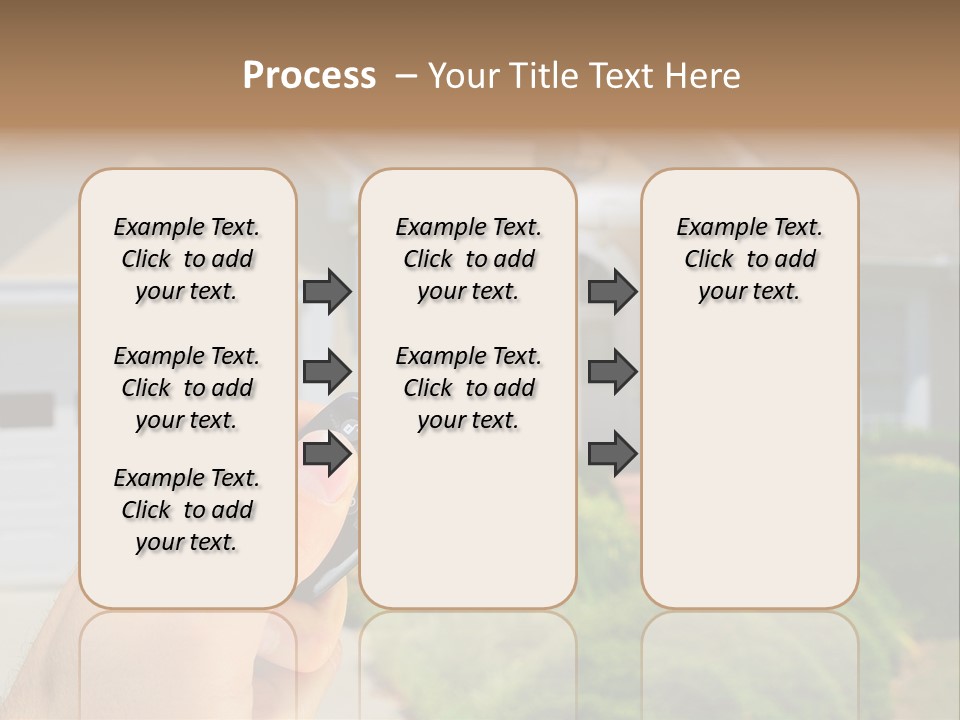 Process – Your Title Text Here

Example Text. Click to add your text.

Example Text. Click to add your text.

Example Text. Click to add your text.

Example Text. Click to add your text.

Example Text. Click to add your text.

Example Text. Click to add your text.